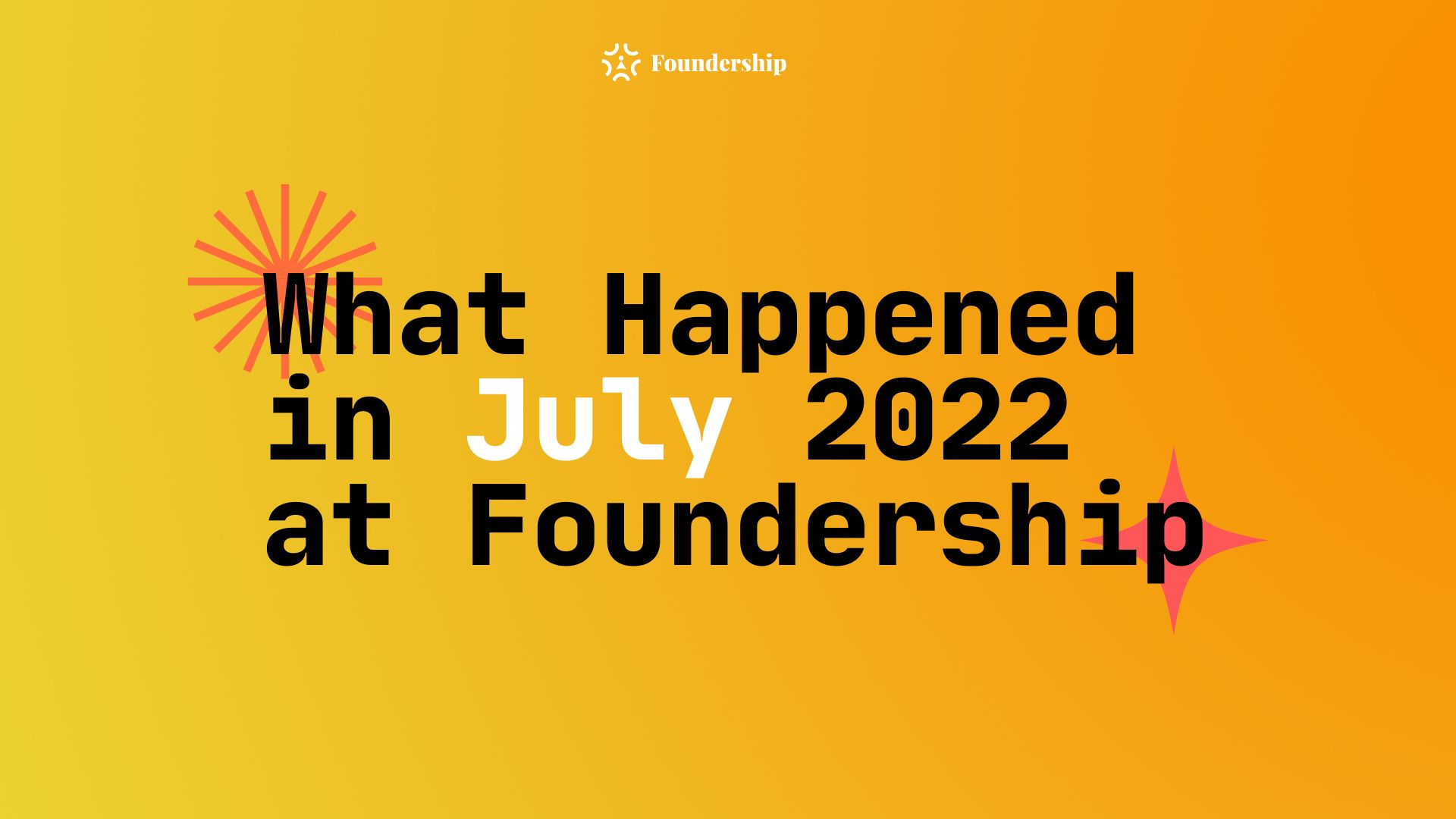 Foundership

What Happened in July 2022 at Foundership